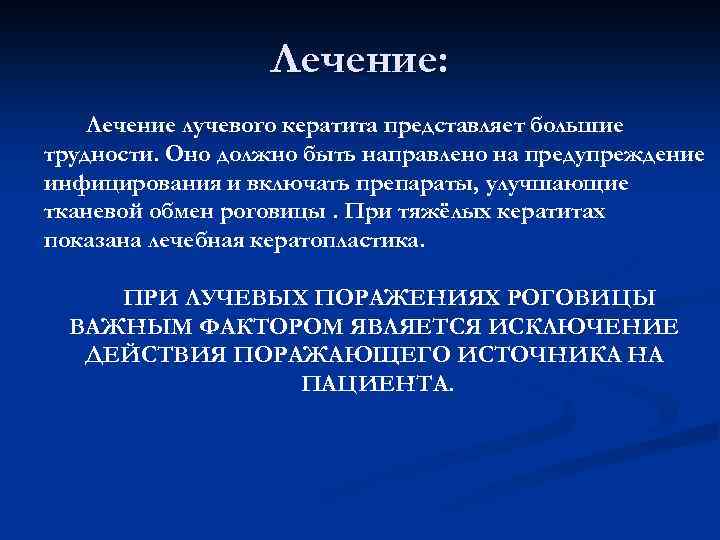 Лечение:

Лечение лучевого кератита представляет большие трудности. Оно должно быть направлено на предупреждение инфицирования и включать препараты, улучшающие тканевой обмен роговицы . При тяжёлых кератитах показана лечебная кератопластика.

ПРИ ЛУЧЕВЫХ ПОРАЖЕНИЯХ РОГОВИЦЫ ВАЖНЫМ ФАКТОРОМ ЯВЛЯЕТСЯ ИСКЛЮЧЕНИЕ ДЕЙСТВИЯ ПОРАЖАЮЩЕГО ИСТОЧНИКА НА ПАЦИЕНТА.